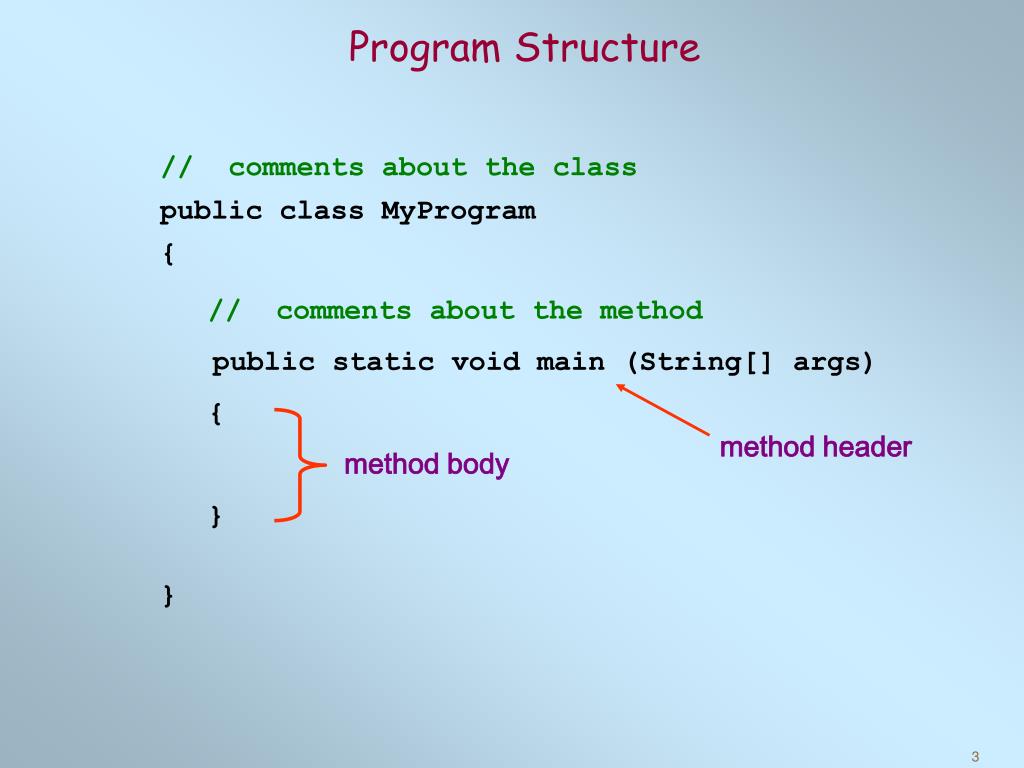 Program Structure

// comments about the class
public class MyProgram
{

// comments about the method
public static void main (String[] args)
{

method body

method header

}

}

3